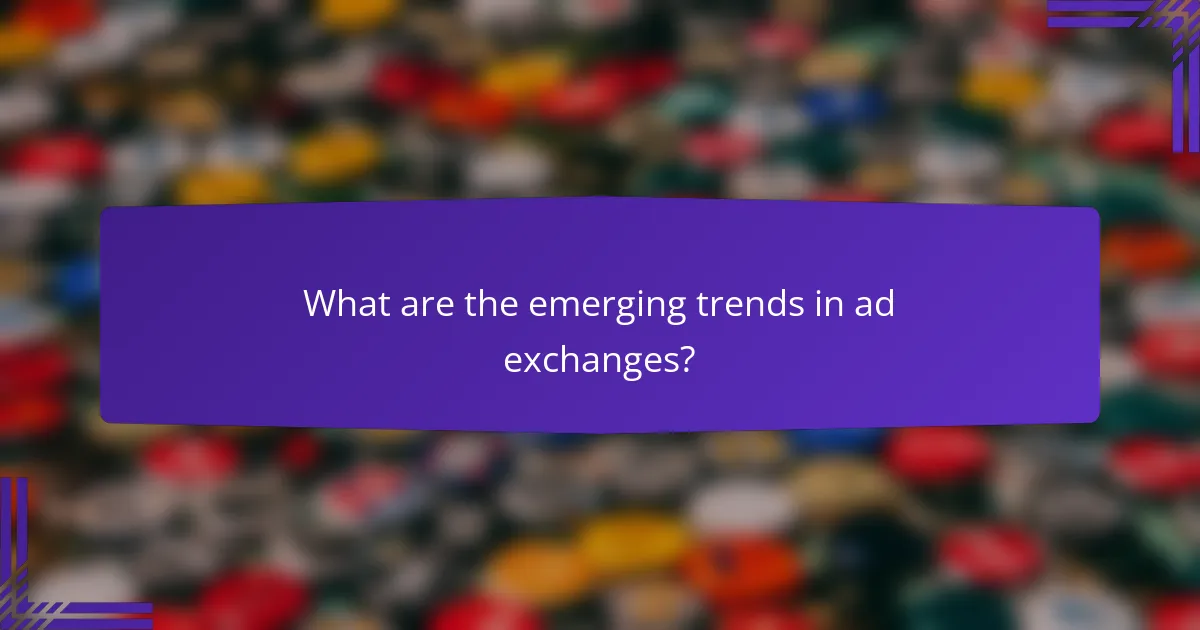 What are the emerging trends in ad exchanges?